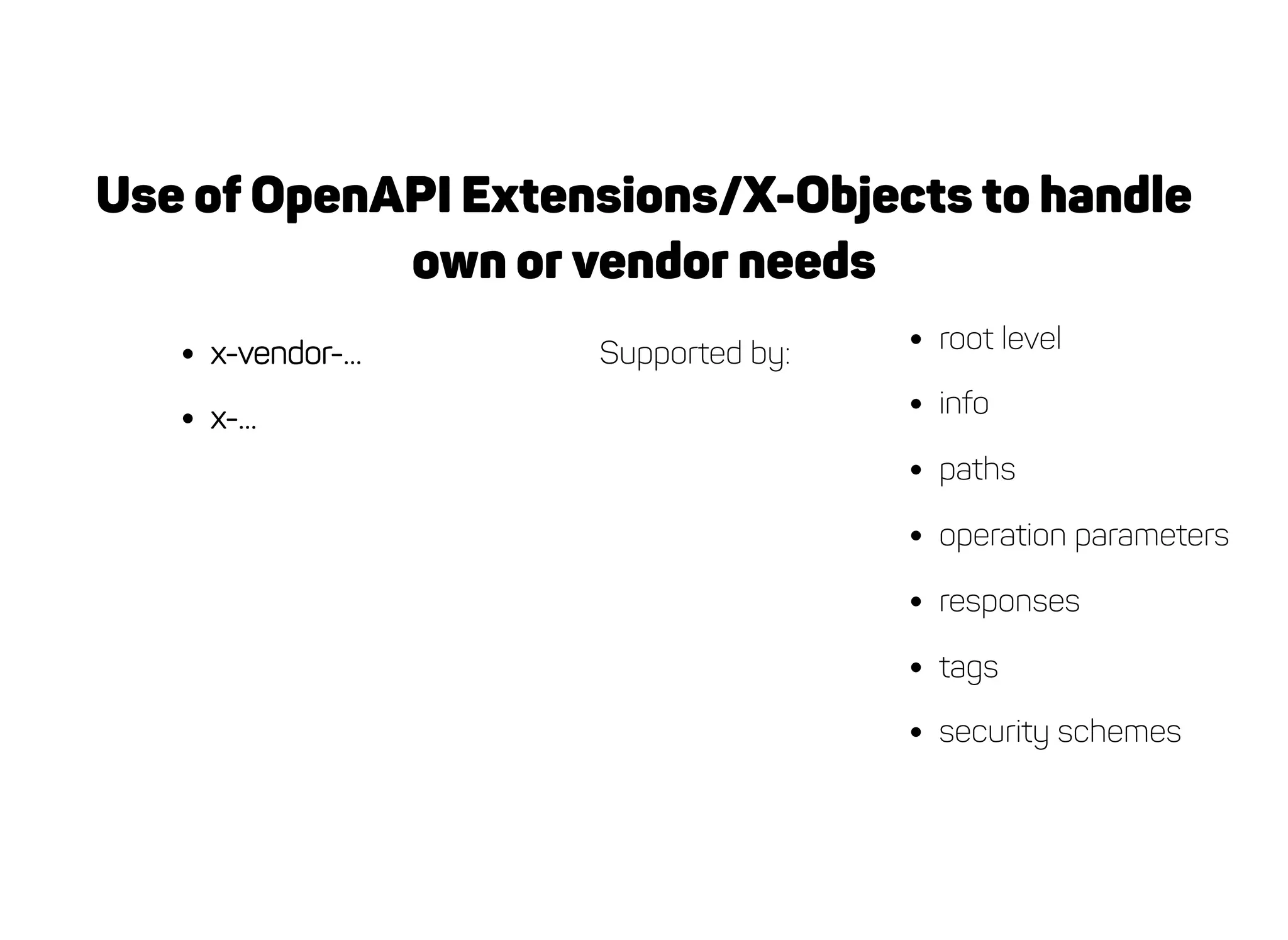 Use of OpenAPI Extensions/X-Objects to handle own or vendor needs

- x-vendor-...
- x-...

Supported by:

- root level
- info
- paths
- operation parameters
- responses
- tags
- security schemes